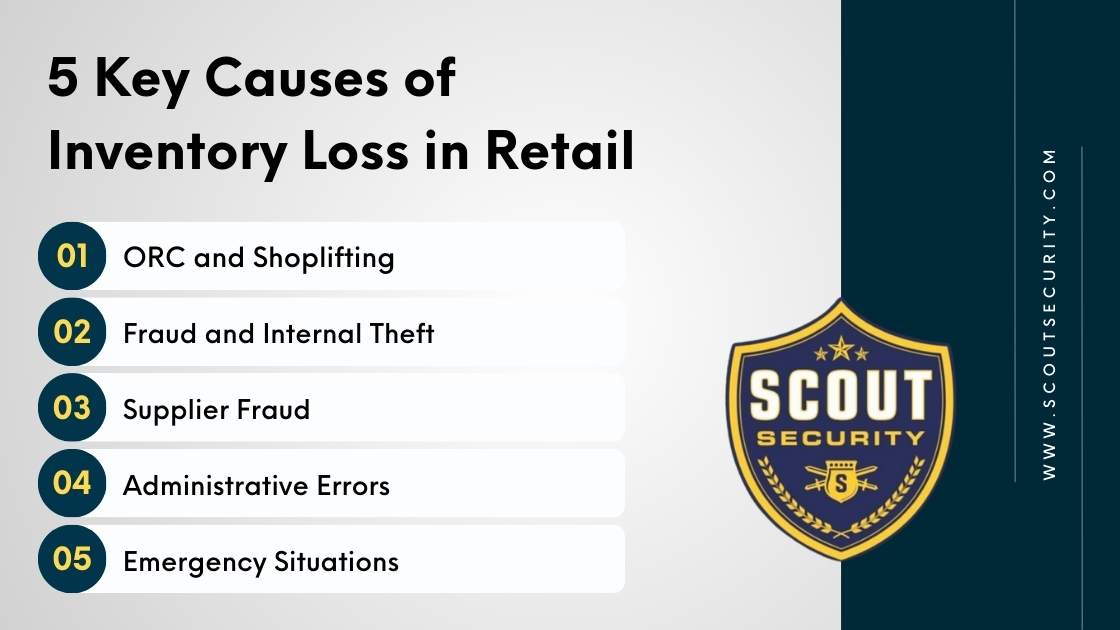 5 Key Causes of Inventory Loss in Retail

01 ORC and Shoplifting

02 Fraud and Internal Theft

03 Supplier Fraud

04 Administrative Errors

05 Emergency Situations

SCOUT SECURITY

S

WWW.SCOUTSECURITY.COM